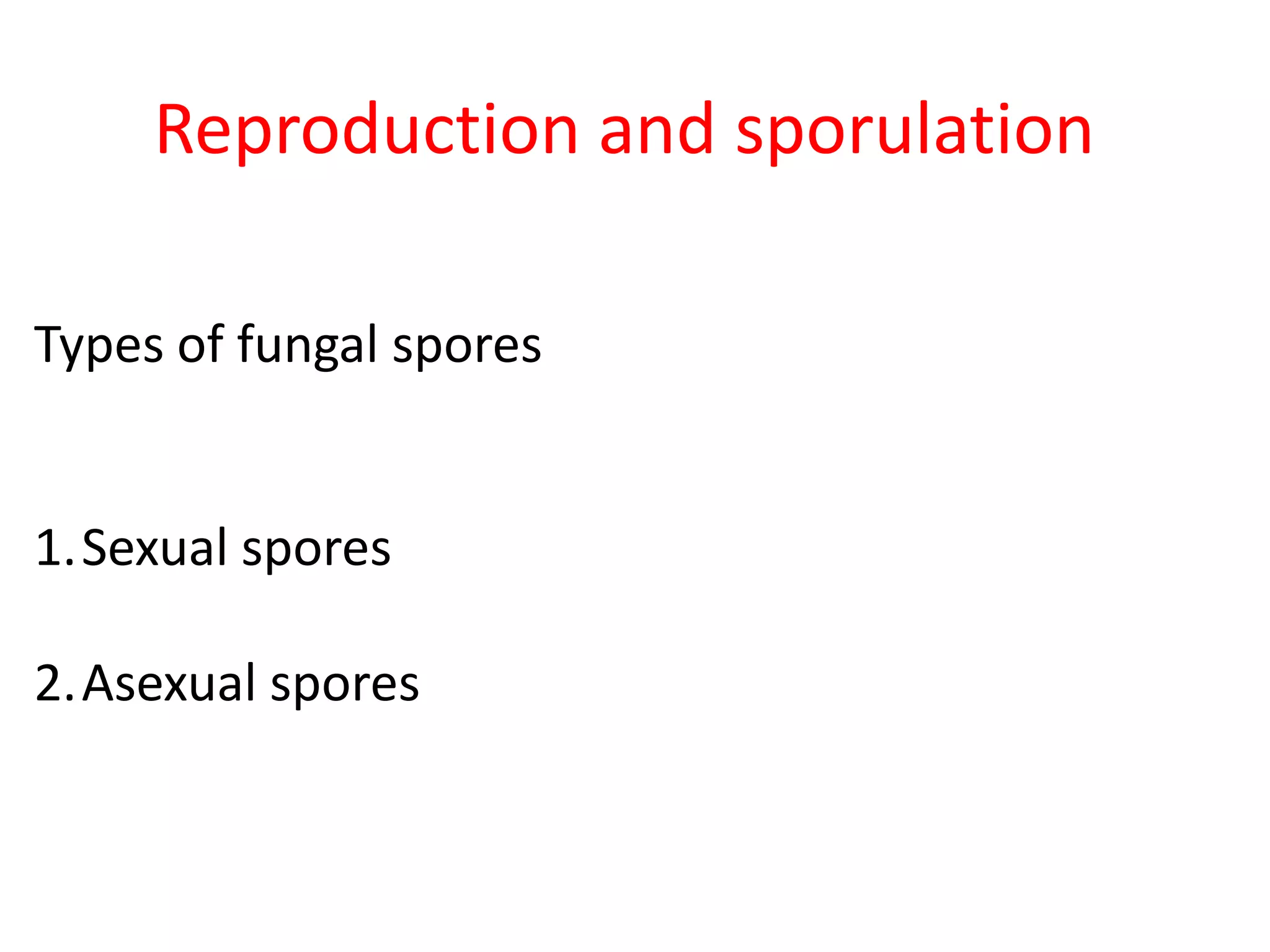 Reproduction and sporulation

Types of fungal spores

1. Sexual spores

2. Asexual spores